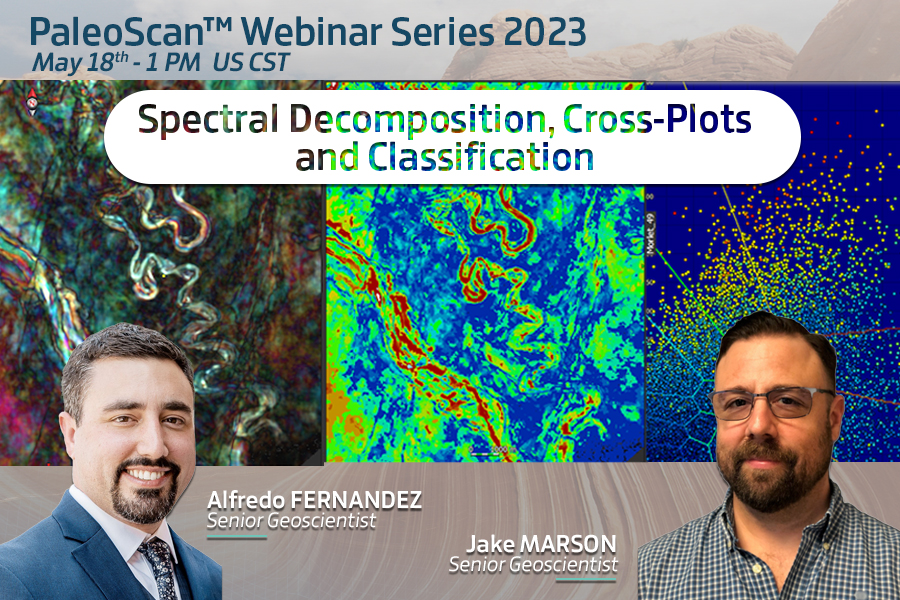 PaleoScan™ Webinar Series 2023
May 18th - 1 PM US CST

Spectral Decomposition, Cross-Plots and Classification

Morlet_49

Alfredo FERNANDEZ
Senior Geoscientist

Jake MARSON
Senior Geoscientist